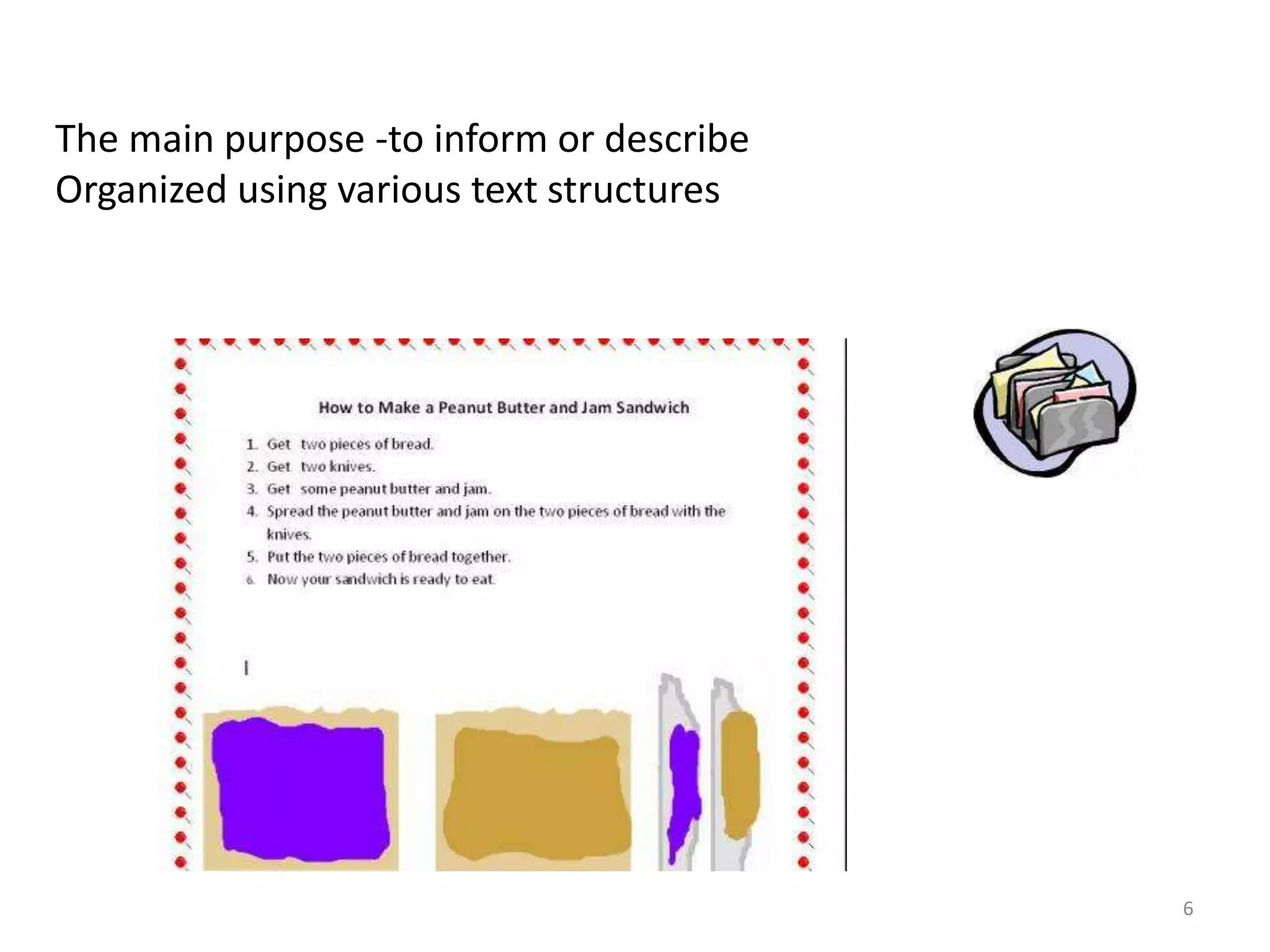 The main purpose -to inform or describe
Organized using various text structures

How to Make a Peanut Butter and Jam Sandwich

1. Get two pieces of bread.
2. Get two knives.
3. Get some peanut butter and jam.
4. Spread the peanut butter and jam on the two pieces of bread with the knives.
5. Put the two pieces of bread together.
6. Now your sandwich is ready to eat.

6